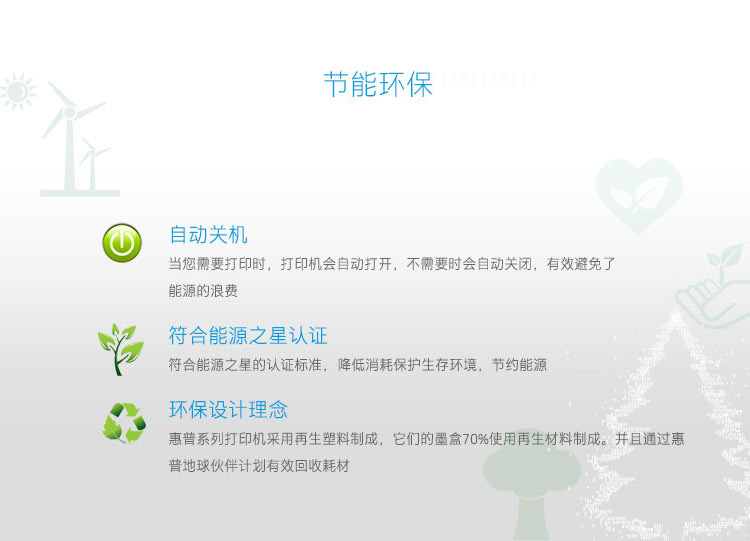 节能环保

自动关机

当您需要打印时，打印机会自动打开，不需要时会自动关闭，有效避免了能源的浪费

符合能源之星认证

符合能源之星的认证标准，降低消耗保护生存环境，节约能源

环保设计理念

惠普系列打印机采用再生塑料制成，它们的墨盒70%使用再生材料制成。并且通过惠普地球伙伴计划有效回收耗材